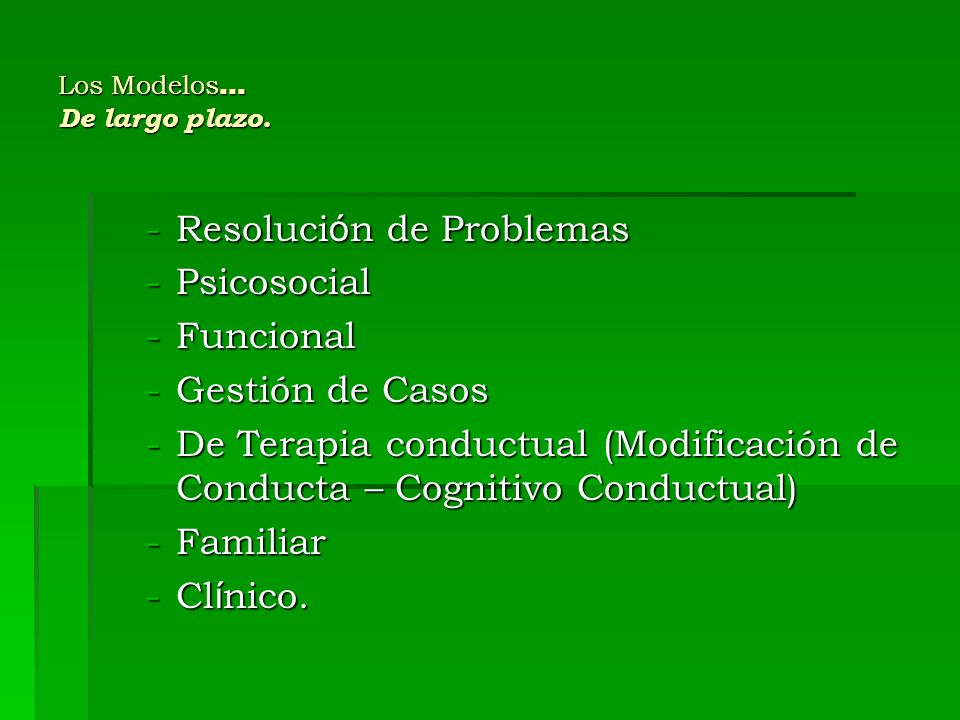 Los Modelos…
De largo plazo.

- Resolución de Problemas
- Psicosocial
- Funcional
- Gestión de Casos
- De Terapia conductual (Modificación de Conducta – Cognitivo Conductual)
- Familiar
- Clínico.